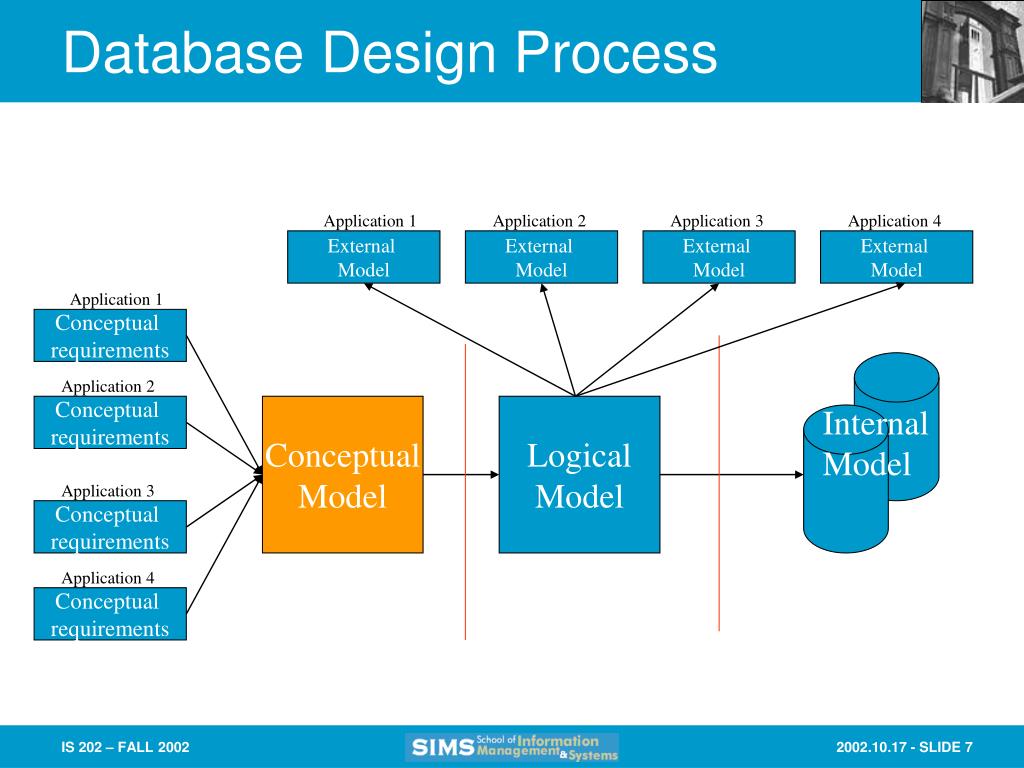 Database Design Process

Application 1
External Model

Application 2
External Model

Application 3
External Model

Application 4
External Model

Application 1
Conceptual requirements

Application 2
Conceptual requirements

Application 3
Conceptual requirements

Application 4
Conceptual requirements

Conceptual Model

Logical Model

Internal Model

IS 202 – FALL 2002

SIMS School of Information Management & Systems

2002.10.17 - SLIDE 7